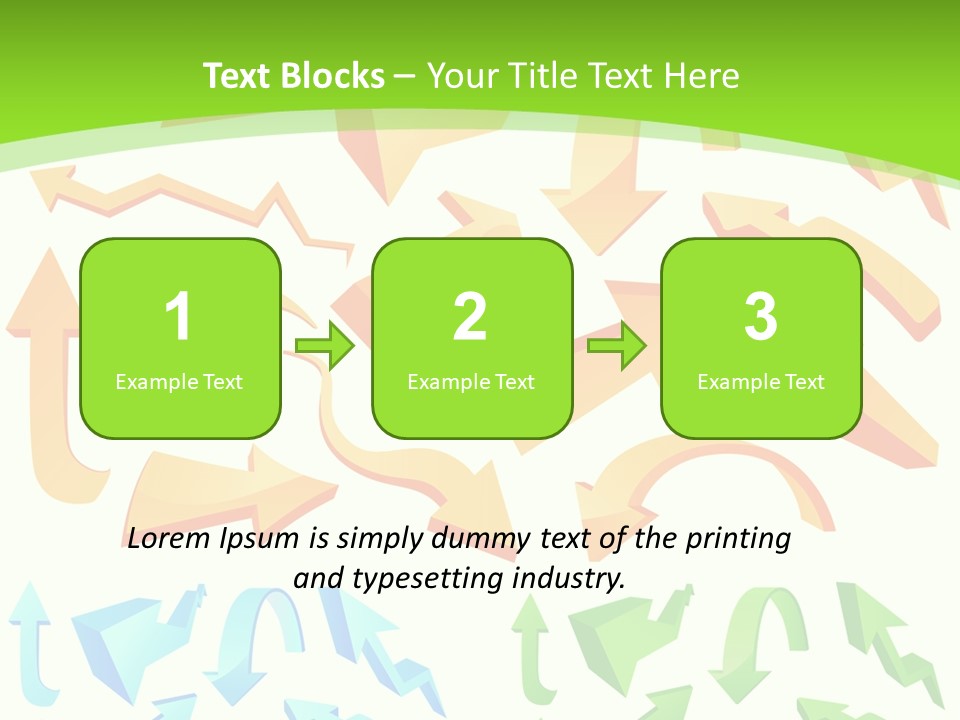 Text Blocks – Your Title Text Here

1
Example Text

2
Example Text

3
Example Text

Lorem Ipsum is simply dummy text of the printing and typesetting industry.